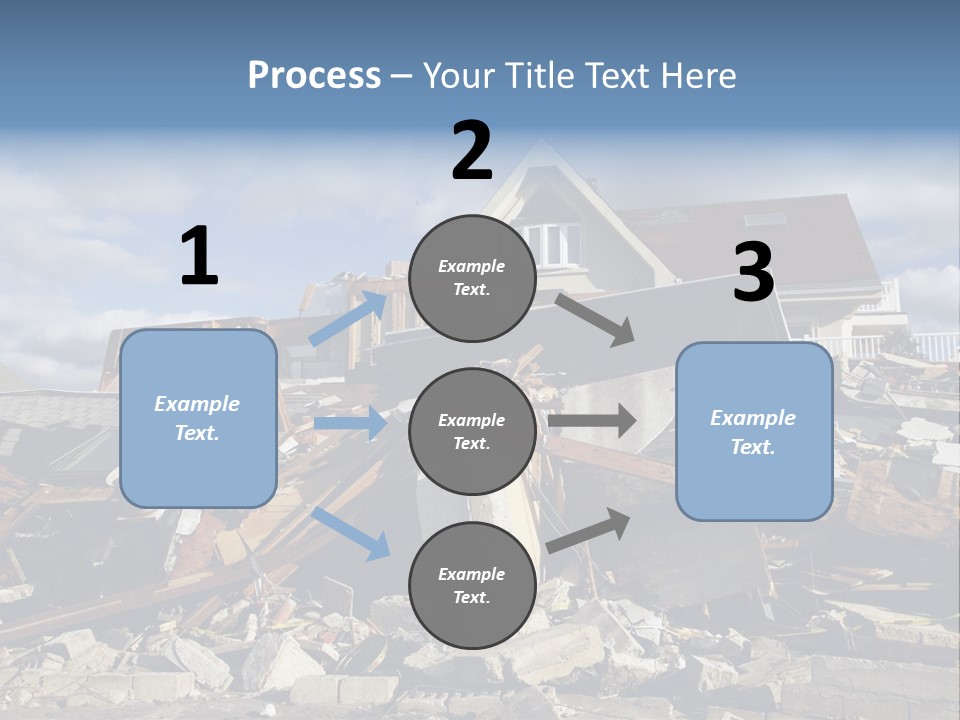 Process – Your Title Text Here

1

Example Text.

2

Example Text.

Example Text.

Example Text.

3

Example Text.